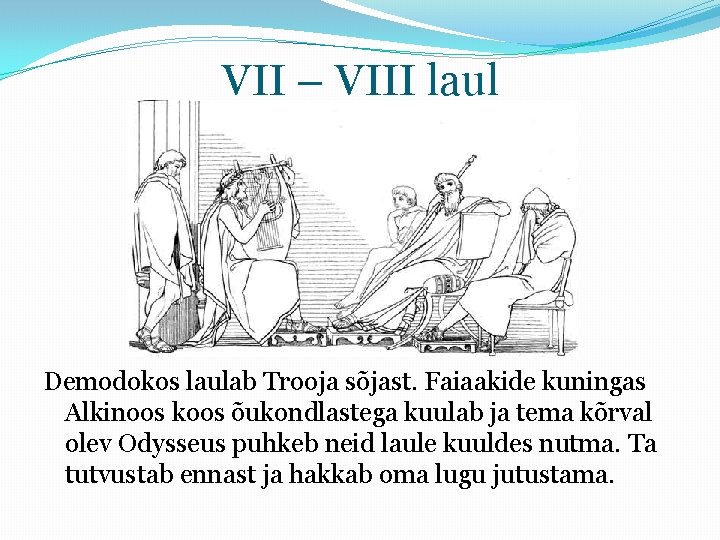 VII – VIII laul

Demodokos laulab Trooja sõjast. Faiaakide kuningas Alkinoos koos õukondlastega kuulab ja tema kõrval olev Odysseus puhkeb neid laule kuuldes nutma. Ta tutvustab ennast ja hakkab oma lugu jutustama.